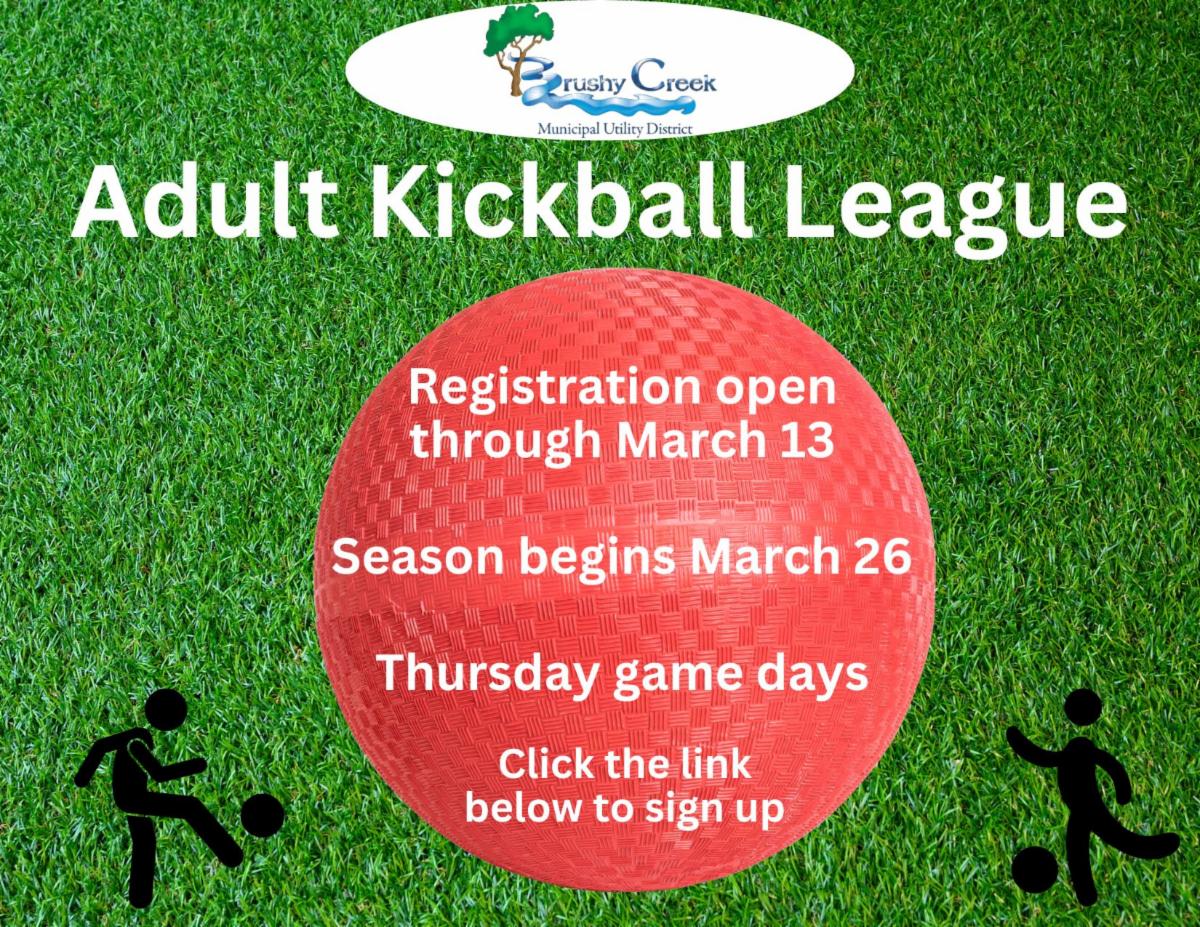 Brushy Creek
Municipal Utility District

Adult Kickball League

Registration open through March 13

Season begins March 26

Thursday game days

Click the link below to sign up